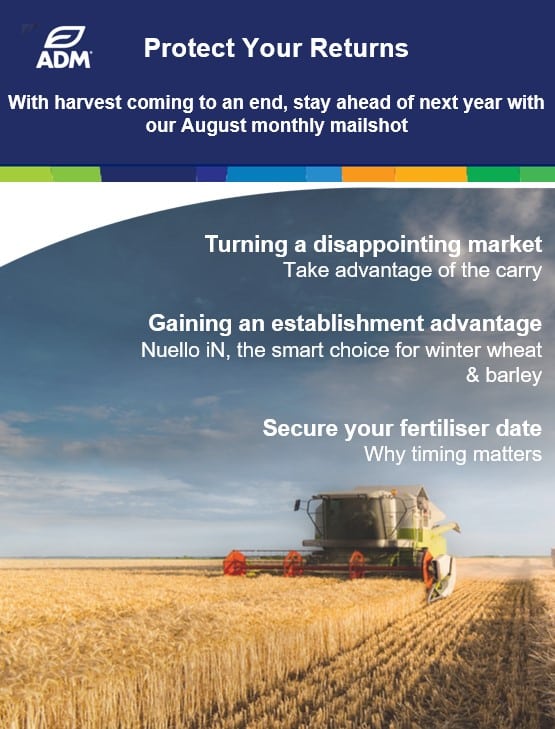 ADM

Protect Your Returns

With harvest coming to an end, stay ahead of next year with our August monthly mailshot

Turning a disappointing market
Take advantage of the carry

Gaining an establishment advantage
Nuello iN, the smart choice for winter wheat & barley

Secure your fertiliser date
Why timing matters